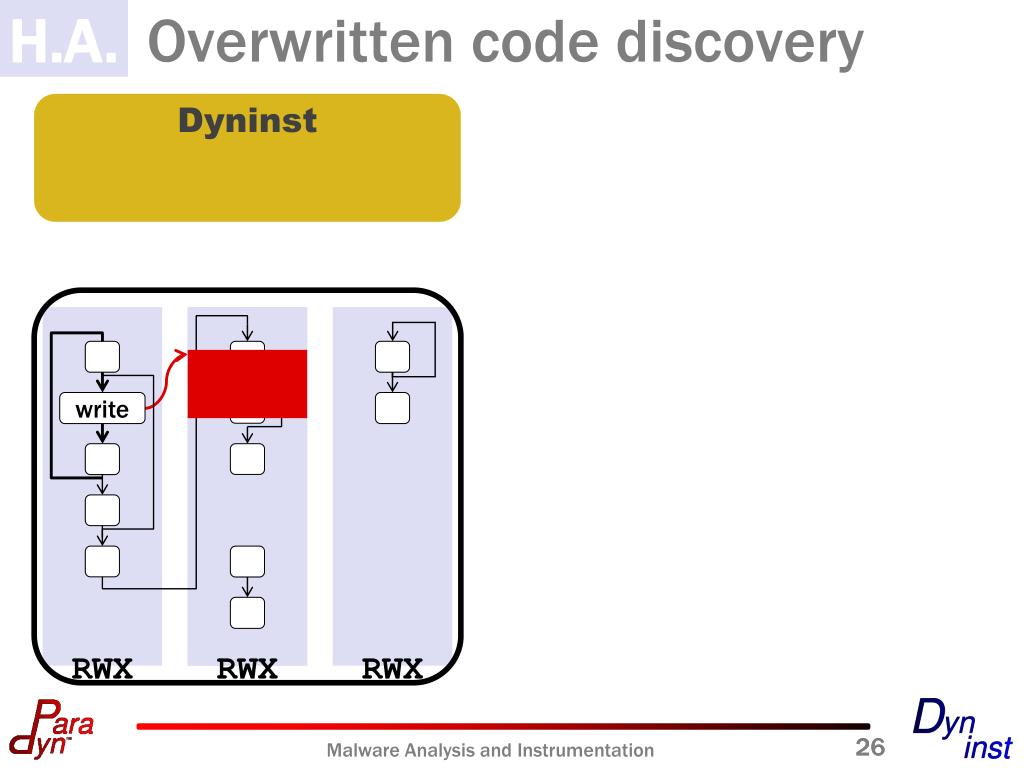 H.A. Overwritten code discovery

Dyninst

write

RWX RWX RWX

Para dyn

Malware Analysis and Instrumentation

26

Dyn inst